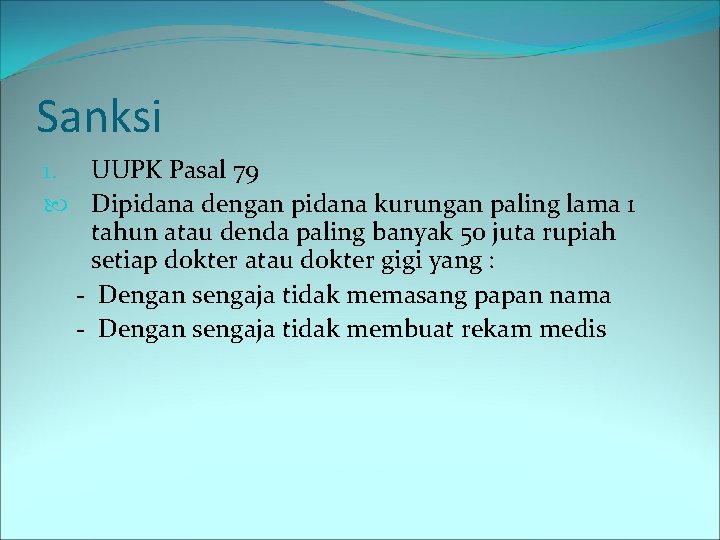 Sanksi

1. UUPK Pasal 79

Dipidana dengan pidana kurungan paling lama 1 tahun atau denda paling banyak 50 juta rupiah setiap dokter atau dokter gigi yang :

- Dengan sengaja tidak memasang papan nama
- Dengan sengaja tidak membuat rekam medis